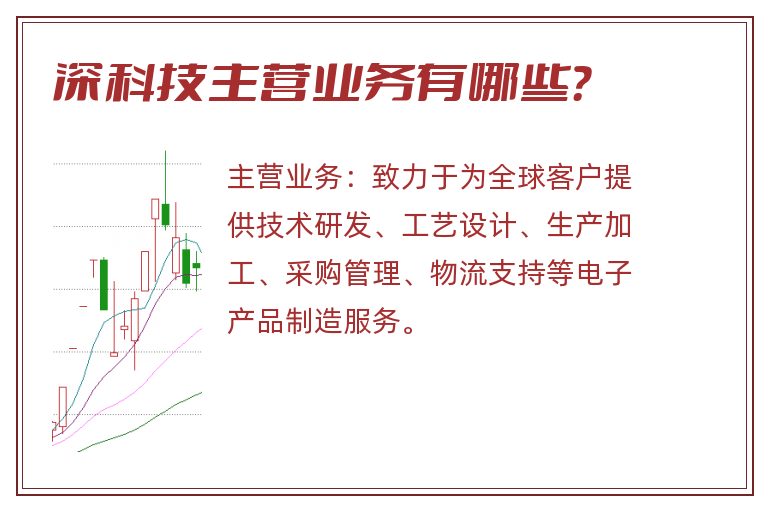 深科技主营业务有哪些?

主营业务：致力于为全球客户提供技术研发、工艺设计、生产加工、采购管理、物流支持等电子产品制造服务。